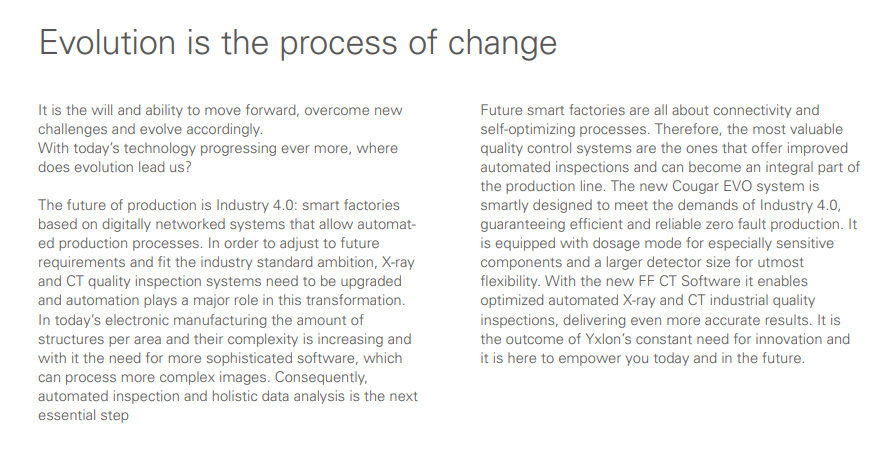 Evolution is the process of change

It is the will and ability to move forward, overcome new challenges and evolve accordingly.
With today's technology progressing ever more, where does evolution lead us?

The future of production is Industry 4.0: smart factories based on digitally networked systems that allow automated production processes. In order to adjust to future requirements and fit the industry standard ambition, X-ray and CT quality inspection systems need to be upgraded and automation plays a major role in this transformation. In today's electronic manufacturing the amount of structures per area and their complexity is increasing and with it the need for more sophisticated software, which can process more complex images. Consequently, automated inspection and holistic data analysis is the next essential step

Future smart factories are all about connectivity and self-optimizing processes. Therefore, the most valuable quality control systems are the ones that offer improved automated inspections and can become an integral part of the production line. The new Cougar EVO system is smartly designed to meet the demands of Industry 4.0, guaranteeing efficient and reliable zero fault production. It is equipped with dosage mode for especially sensitive components and a larger detector size for utmost flexibility. With the new FF CT Software it enables optimized automated X-ray and CT industrial quality inspections, delivering even more accurate results. It is the outcome of Yxlon's constant need for innovation and it is here to empower you today and in the future.